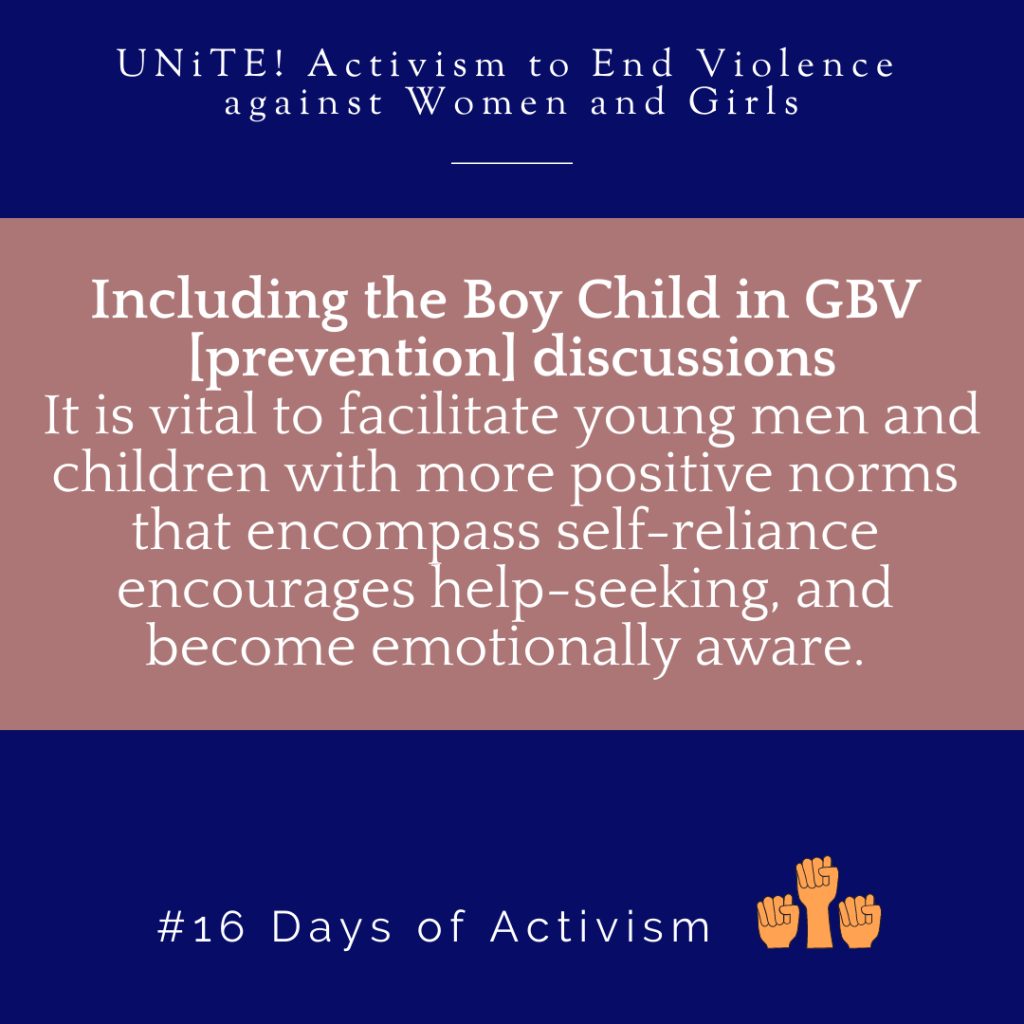 UNiTE! Activism to End Violence against Women and Girls

Including the Boy Child in GBV [prevention] discussions
It is vital to facilitate young men and children with more positive norms that encompass self-reliance encourages help-seeking, and become emotionally aware.

#16 Days of Activism